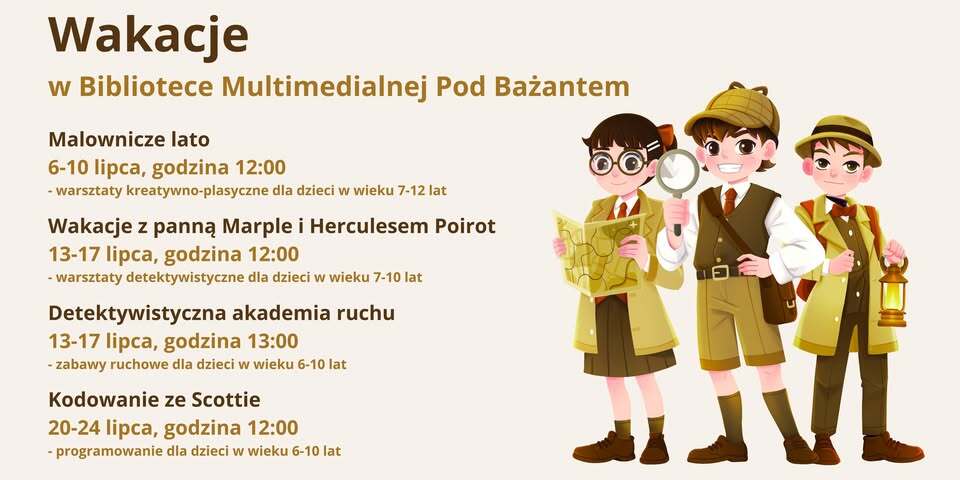 Wakacje

w Bibliotece Multimedialnej Pod Bażantem

Malownicze lato

6-10 lipca, godzina 12:00

- warsztaty kreatywno-plasyczne dla dzieci w wieku 7-12 lat

Wakacje z panną Marple i Herculesem Poirot

13-17 lipca, godzina 12:00

- warsztaty detektywistyczne dla dzieci w wieku 7-10 lat

Detektywistyczna akademia ruchu

13-17 lipca, godzina 13:00

- zabawy ruchowe dla dzieci w wieku 6-10 lat

Kodowanie ze Scottie

20-24 lipca, godzina 12:00

- programowanie dla dzieci w wieku 6-10 lat